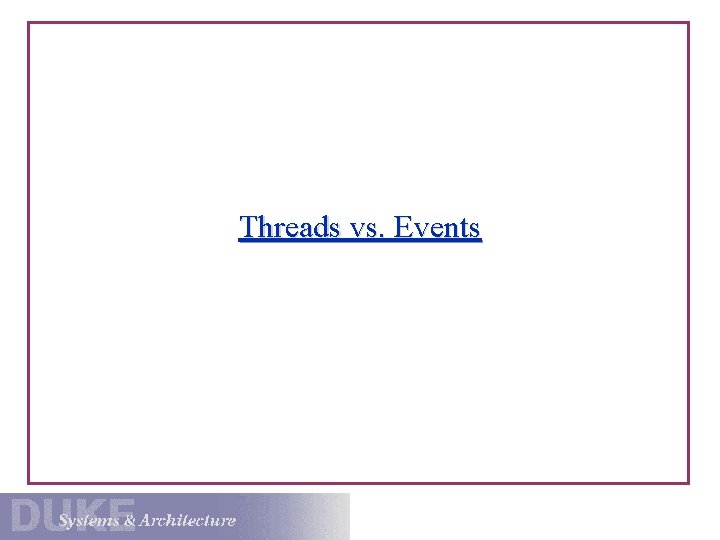 Threads vs. Events

DUKE Systems & Architecture